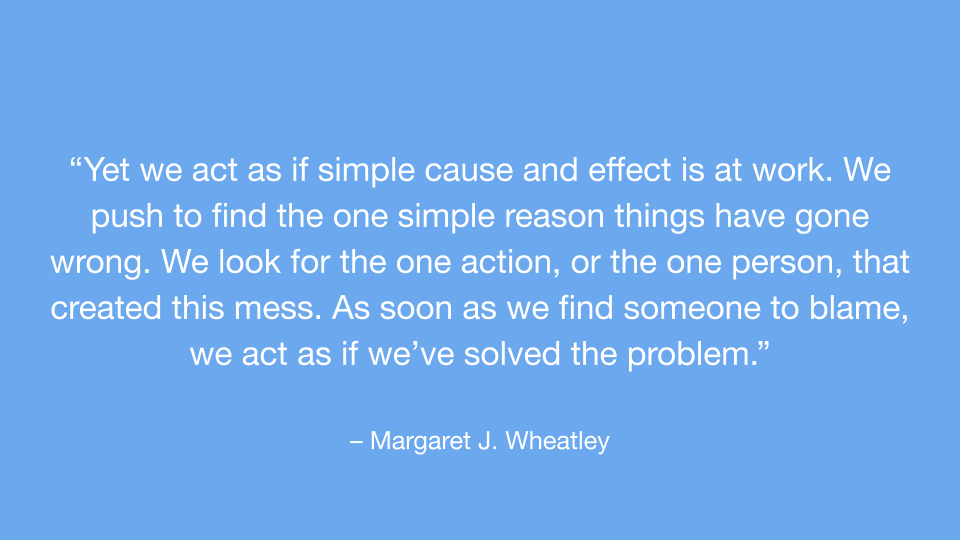 “Yet we act as if simple cause and effect is at work. We push to find the one simple reason things have gone wrong. We look for the one action, or the one person, that created this mess. As soon as we find someone to blame, we act as if we’ve solved the problem.”

– Margaret J. Wheatley